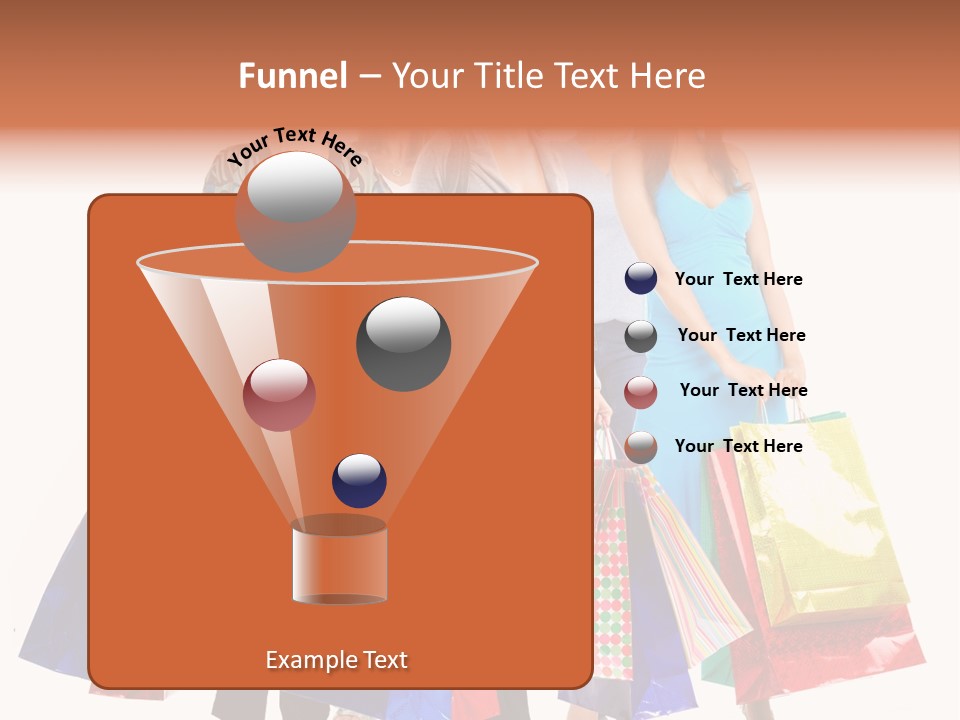 Funnel – Your Title Text Here

Your Text Here

Your Text Here

Your Text Here

Your Text Here

Your Text Here

Example Text